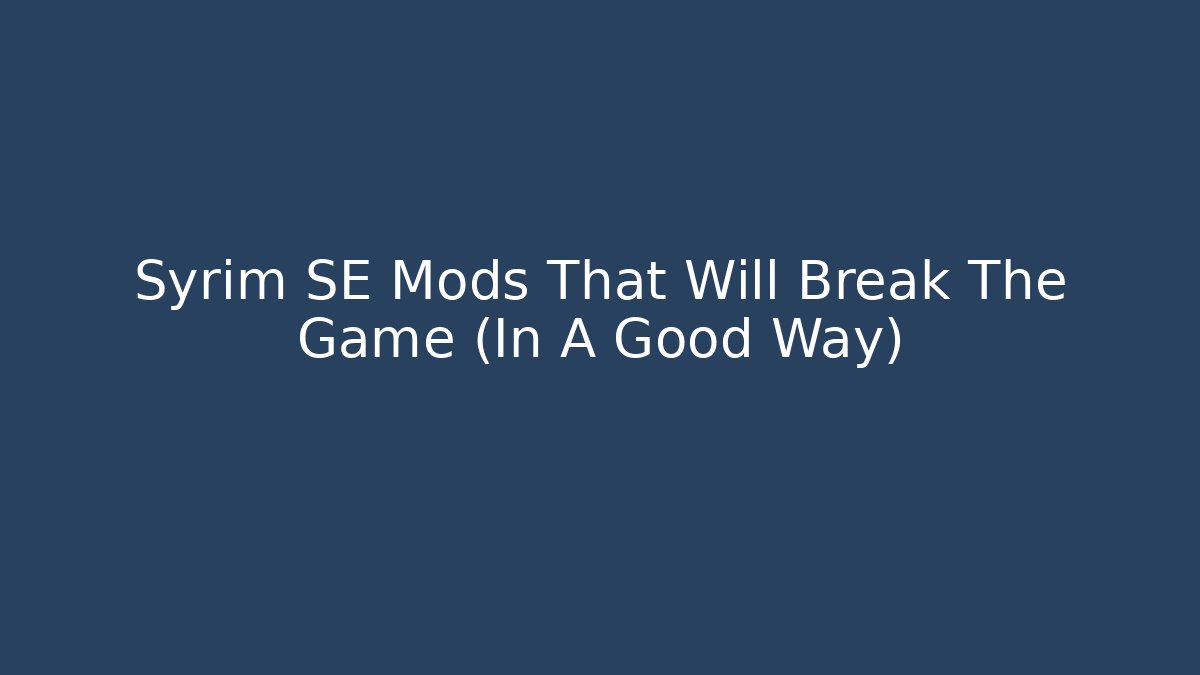 Syrim SE Mods That Will Break The Game (In A Good Way)